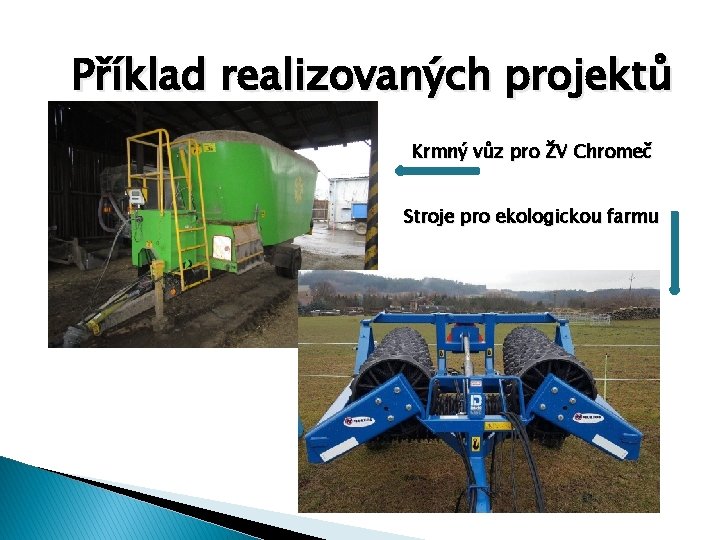 Příklad realizovaných projektů

Krmný vůz pro ŽV Chromeč

Stroje pro ekologickou farmu